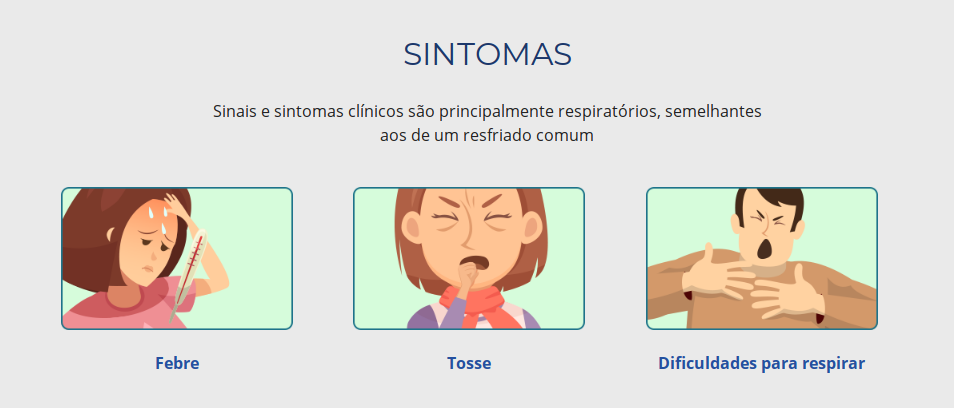 SINTOMAS

Sinais e sintomas clínicos são principalmente respiratórios, semelhantes aos de um resfriado comum

Febre

Tosse

Dificuldades para respirar